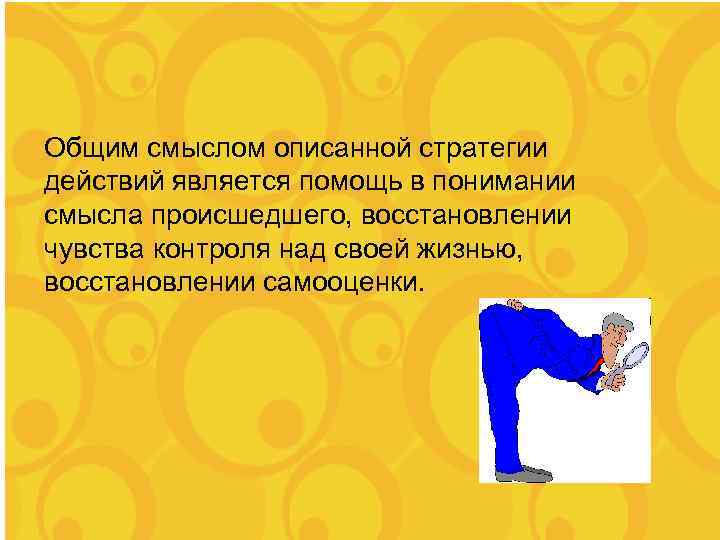 Общим смыслом описанной стратегии действий является помощь в понимании смысла происшедшего, восстановлении чувства контроля над своей жизнью, восстановлении самооценки.